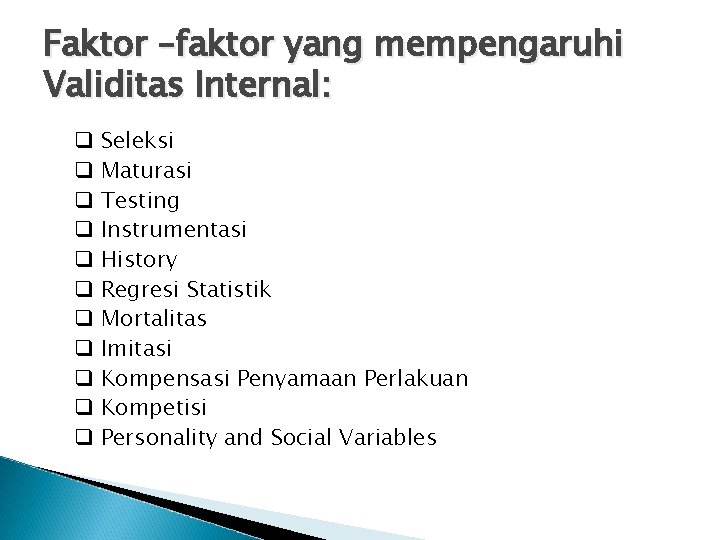 Faktor –faktor yang mempengaruhi Validitas Internal:

❑ Seleksi
❑ Maturasi
❑ Testing
❑ Instrumentasi
❑ History
❑ Regresi Statistik
❑ Mortalitas
❑ Imitasi
❑ Kompensasi Penyamaan Perlakuan
❑ Kompetisi
❑ Personality and Social Variables